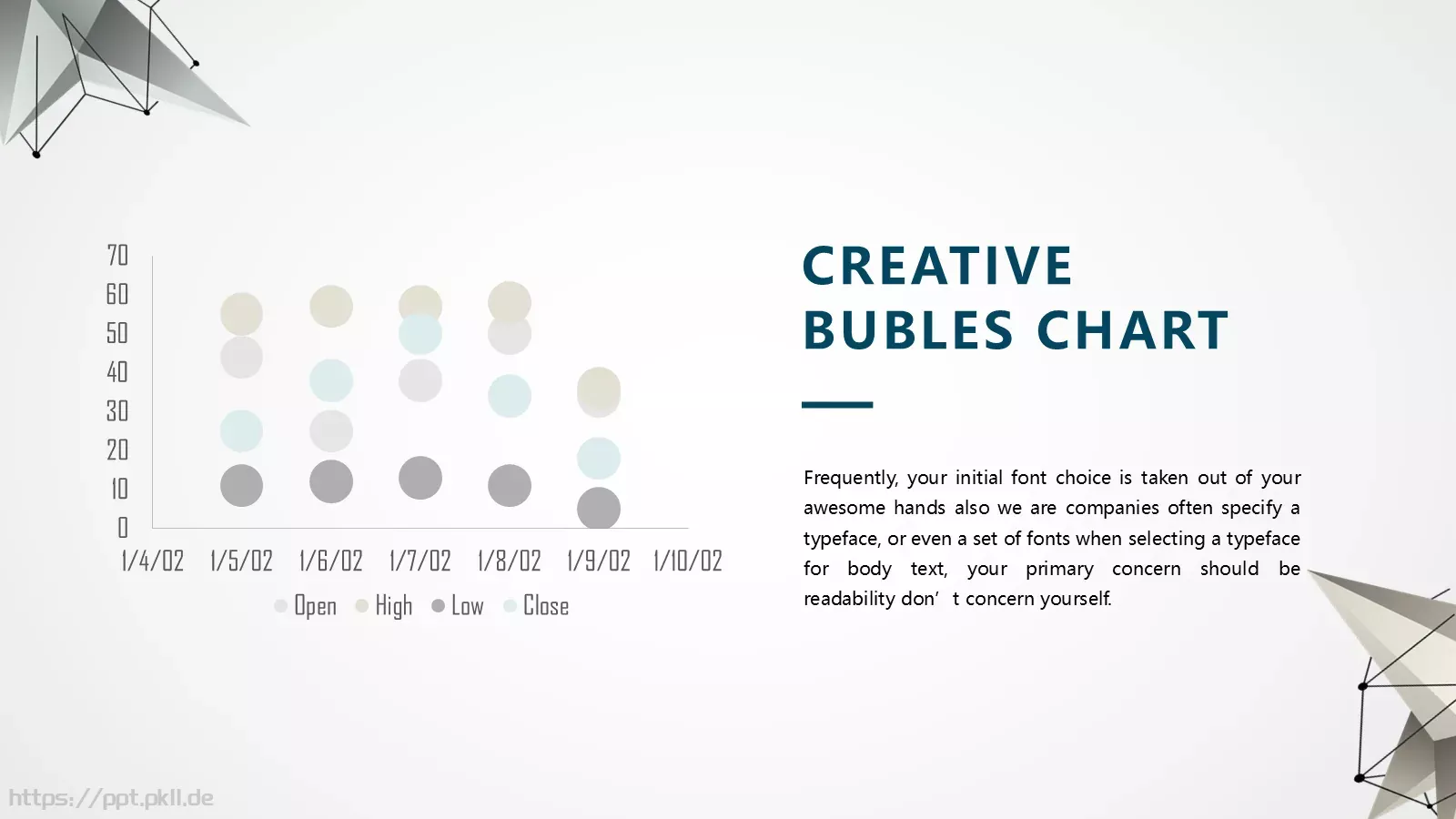 70
60
50
40
30
20
10
0
1/4/02 1/5/02 1/6/02 1/7/02 1/8/02 1/9/02 1/10/02

Open High Low Close

CREATIVE BUBLES CHART

Frequently, your initial font choice is taken out of your awesome hands also we are companies often specify a typeface, or even a set of fonts when selecting a typeface for body text, your primary concern should be readability don’ t concern yourself.

https://ppt.pkll.de